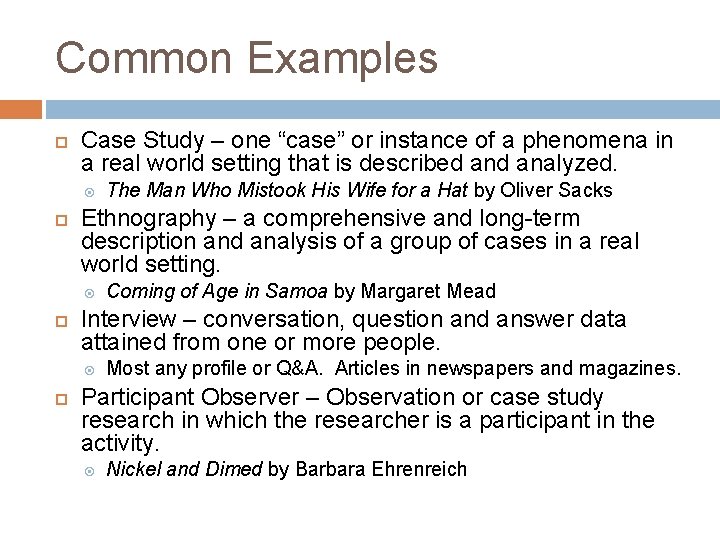 Common Examples

Case Study – one “case” or instance of a phenomena in a real world setting that is described and analyzed.

The Man Who Mistook His Wife for a Hat by Oliver Sacks

Ethnography – a comprehensive and long-term description and analysis of a group of cases in a real world setting.

Coming of Age in Samoa by Margaret Mead

Interview – conversation, question and answer data attained from one or more people.

Most any profile or Q&A. Articles in newspapers and magazines.

Participant Observer – Observation or case study research in which the researcher is a participant in the activity.

Nickel and Dimed by Barbara Ehrenreich